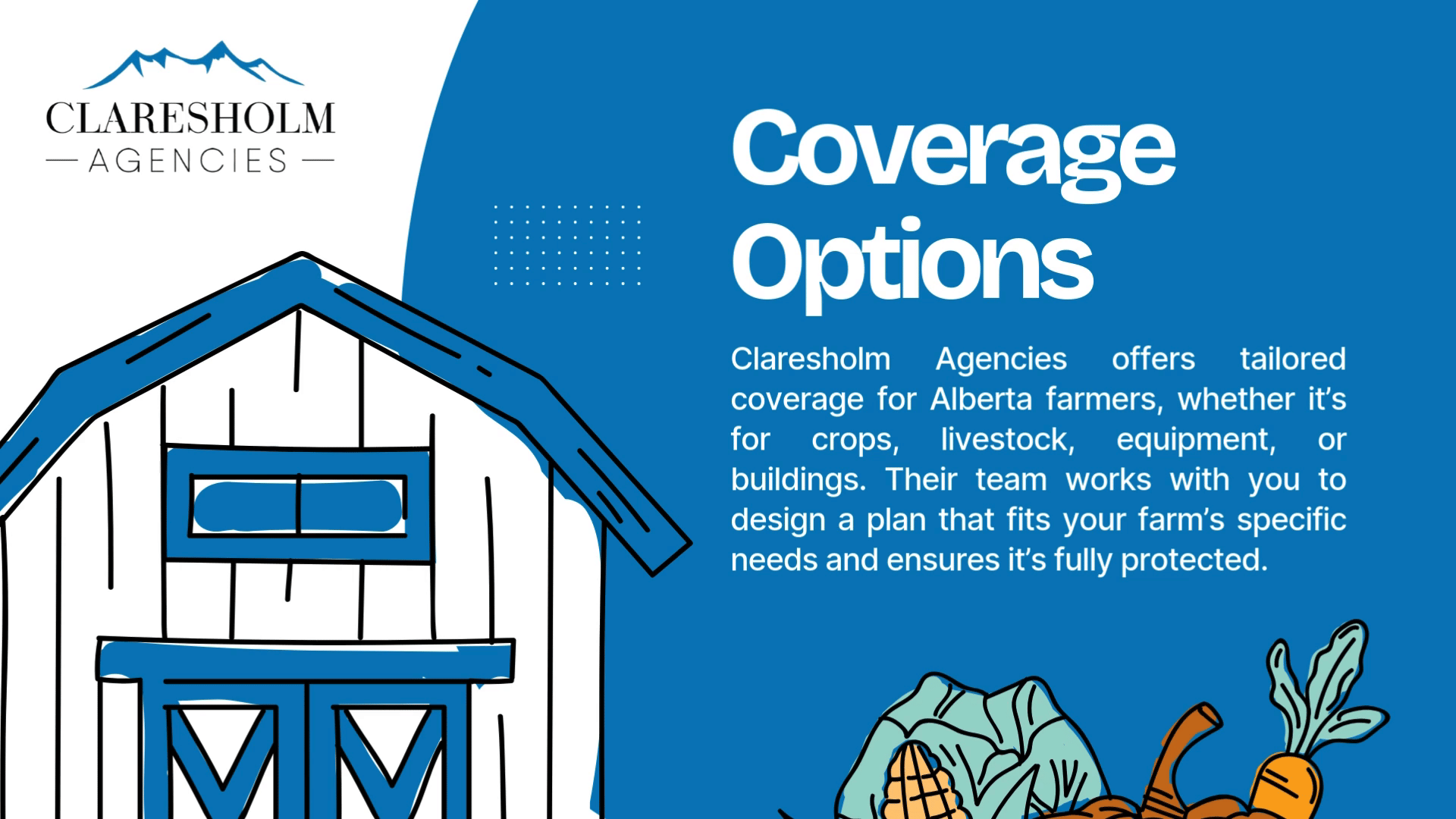 CLARESHOLM
— AGENCIES —

Coverage Options

Claresholm Agencies offers tailored coverage for Alberta farmers, whether it's for crops, livestock, equipment, or buildings. Their team works with you to design a plan that fits your farm's specific needs and ensures it's fully protected.